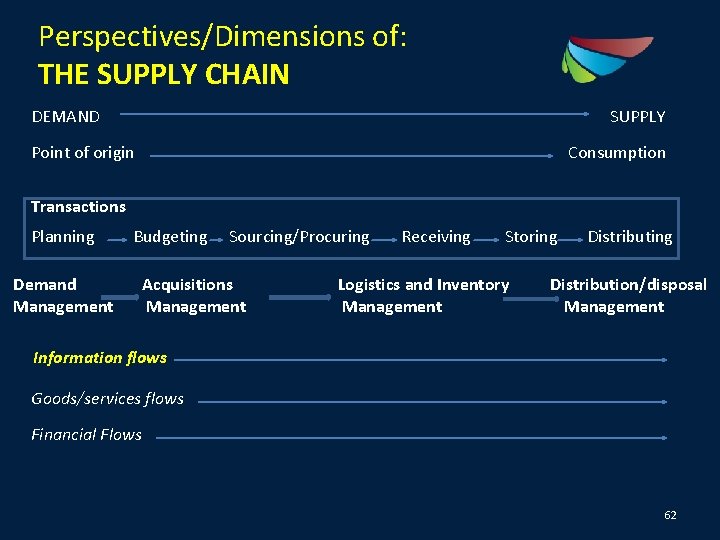 Perspectives/Dimensions of:
THE SUPPLY CHAIN

DEMAND SUPPLY

Point of origin Consumption

Transactions
Planning Budgeting Sourcing/Procuring Receiving Storing Distributing

Demand Management Acquisitions Management Logistics and Inventory Management Distribution/disposal Management

Information flows

Goods/services flows

Financial Flows

62